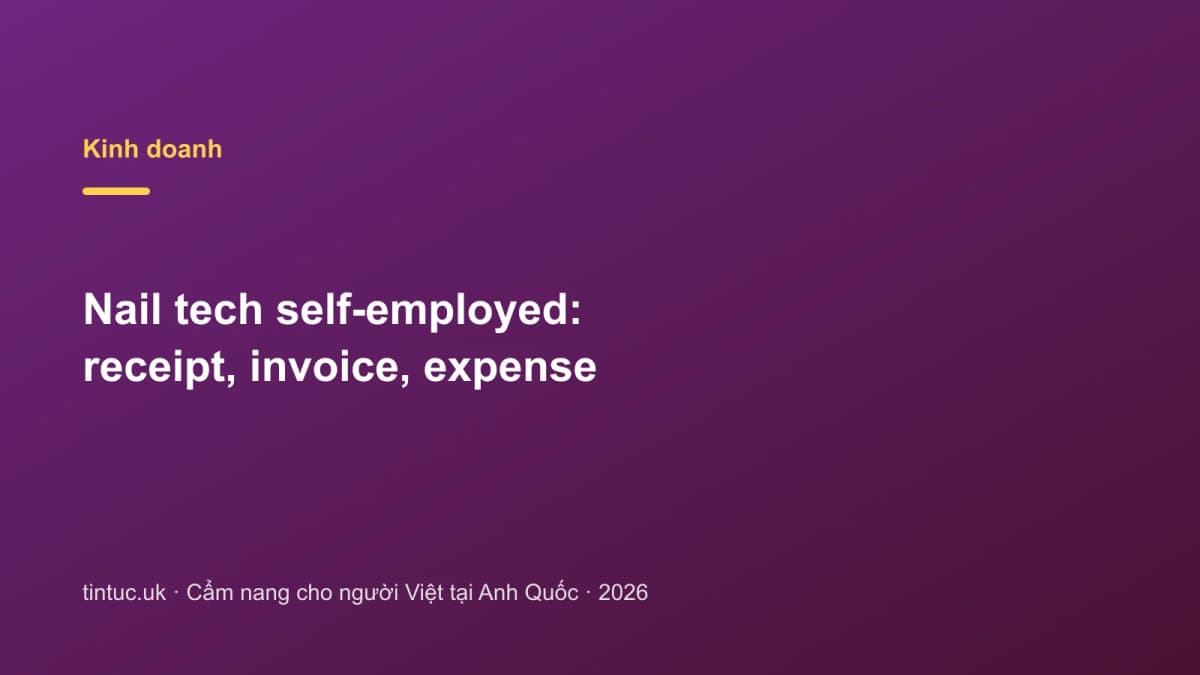 Kinh doanh

Nail tech self-employed: receipt, invoice, expense

tintuc.uk · Cẩm nang cho người Việt tại Anh Quốc · 2026